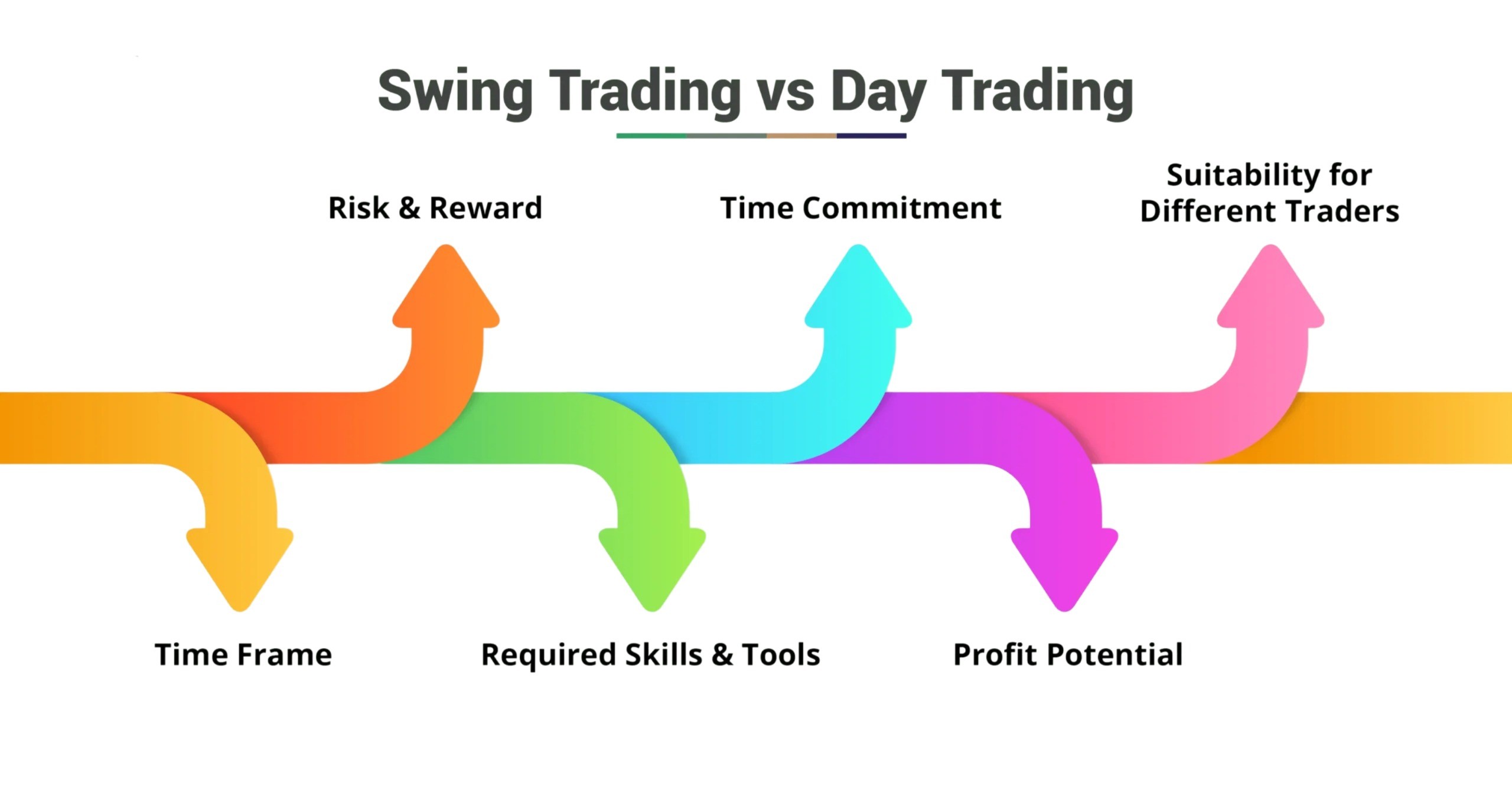 Swing Trading vs Day Trading

Risk & Reward

Time Commitment

Suitability for Different Traders

Time Frame

Required Skills & Tools

Profit Potential